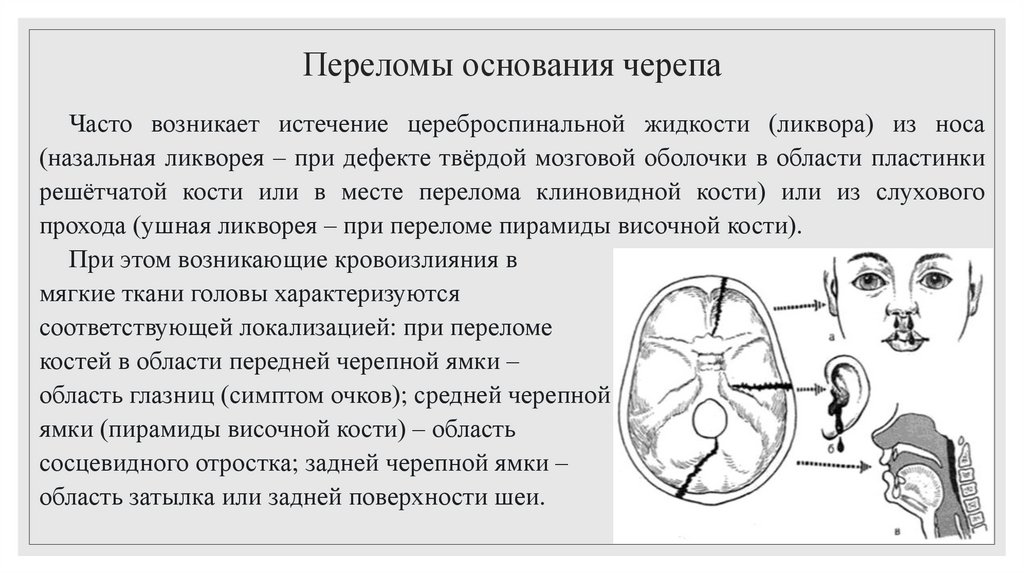 Переломы основания черепа

Часто возникает истечение цереброспинальной жидкости (ликвора) из носа (назальная ликворея – при дефекте твёрдой мозговой оболочки в области пластинки решётчатой кости или в месте перелома клиновидной кости) или из слухового прохода (ушная ликворея – при переломе пирамиды височной кости).

При этом возникающие кровоизлияния в мягкие ткани головы характеризуются соответствующей локализацией: при переломе костей в области передней черепной ямки – область глазниц (симптом очков); средней черепной ямки (пирамиды височной кости) – область сосцевидного отростка; задней черепной ямки – область затылка или задней поверхности шеи.

а

б

в